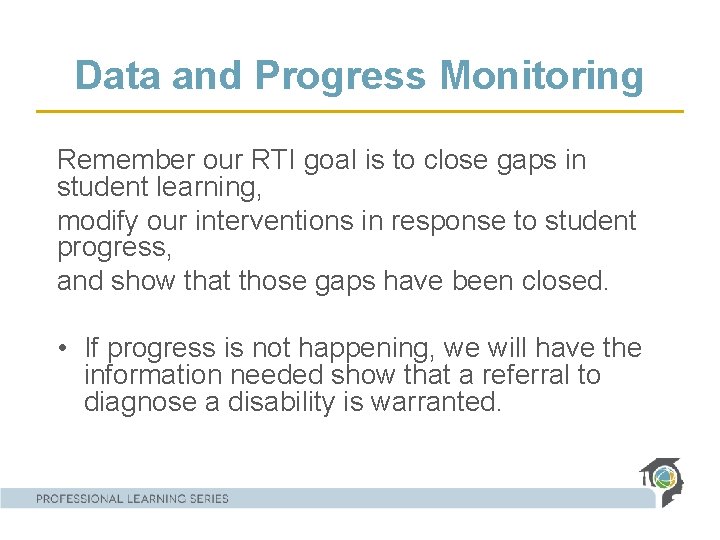 Data and Progress Monitoring

Remember our RTI goal is to close gaps in student learning,

modify our interventions in response to student progress,

and show that those gaps have been closed.

• If progress is not happening, we will have the information needed show that a referral to diagnose a disability is warranted.

PROFESSIONAL LEARNING SERIES